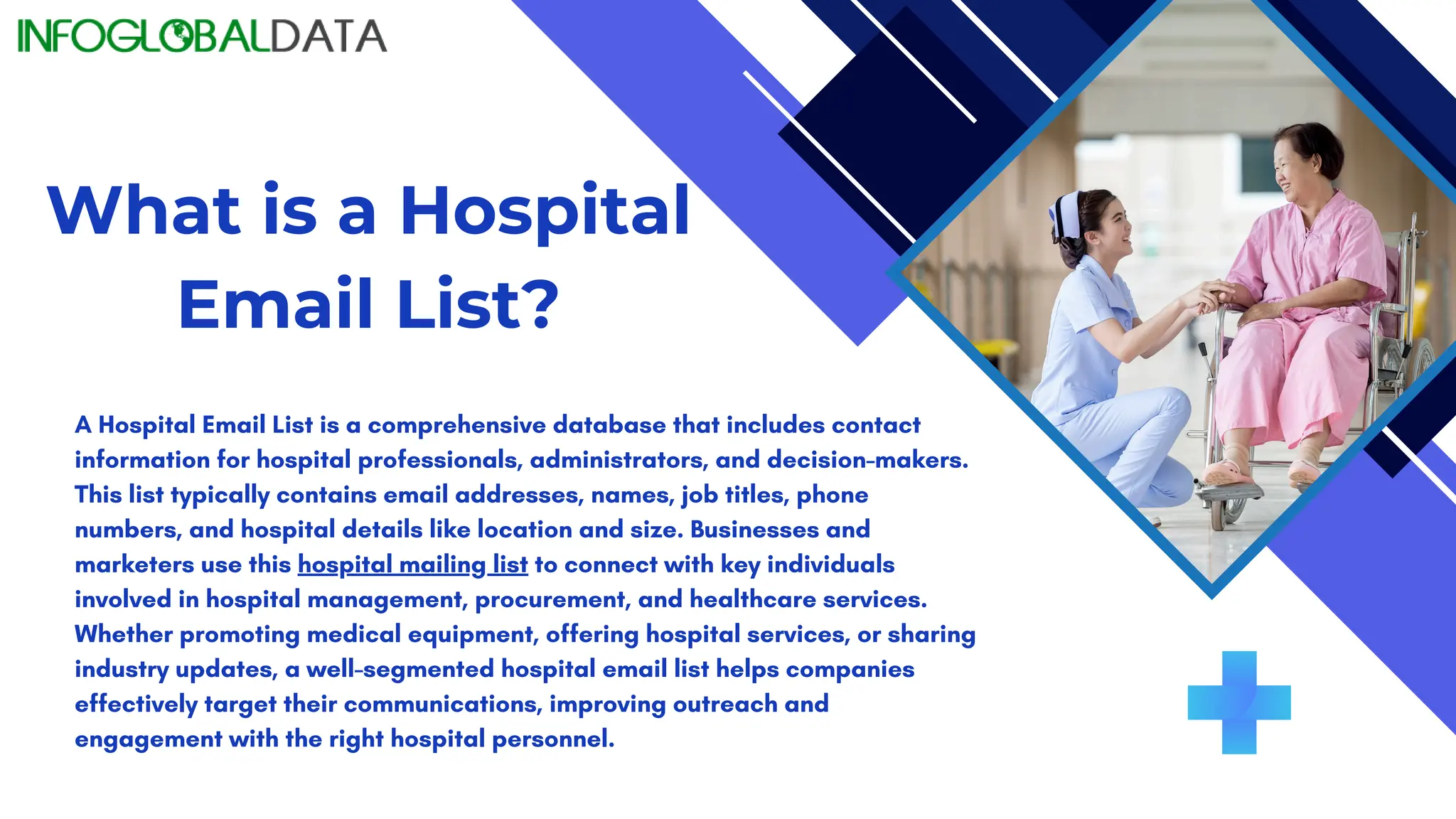 INFOGLOBALDATA

What is a Hospital Email List?

A Hospital Email List is a comprehensive database that includes contact information for hospital professionals, administrators, and decision-makers. This list typically contains email addresses, names, job titles, phone numbers, and hospital details like location and size. Businesses and marketers use this hospital mailing list to connect with key individuals involved in hospital management, procurement, and healthcare services. Whether promoting medical equipment, offering hospital services, or sharing industry updates, a well-segmented hospital email list helps companies effectively target their communications, improving outreach and engagement with the right hospital personnel.